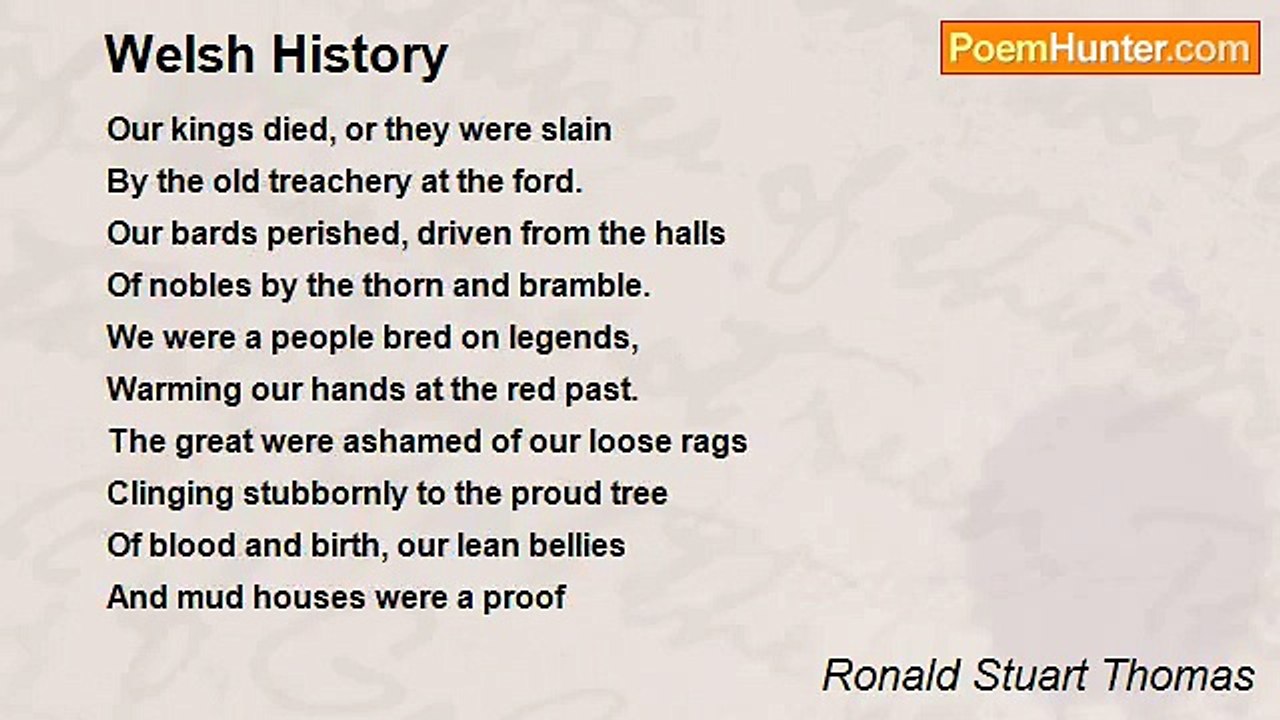 Welsh History

PoemHunter.com

Our kings died, or they were slain
By the old treachery at the ford.
Our bards perished, driven from the halls
Of nobles by the thorn and bramble.
We were a people bred on legends,
Warming our hands at the red past.
The great were ashamed of our loose rags
Clinging stubbornly to the proud tree
Of blood and birth, our lean bellies
And mud houses were a proof

Ronald Stuart Thomas